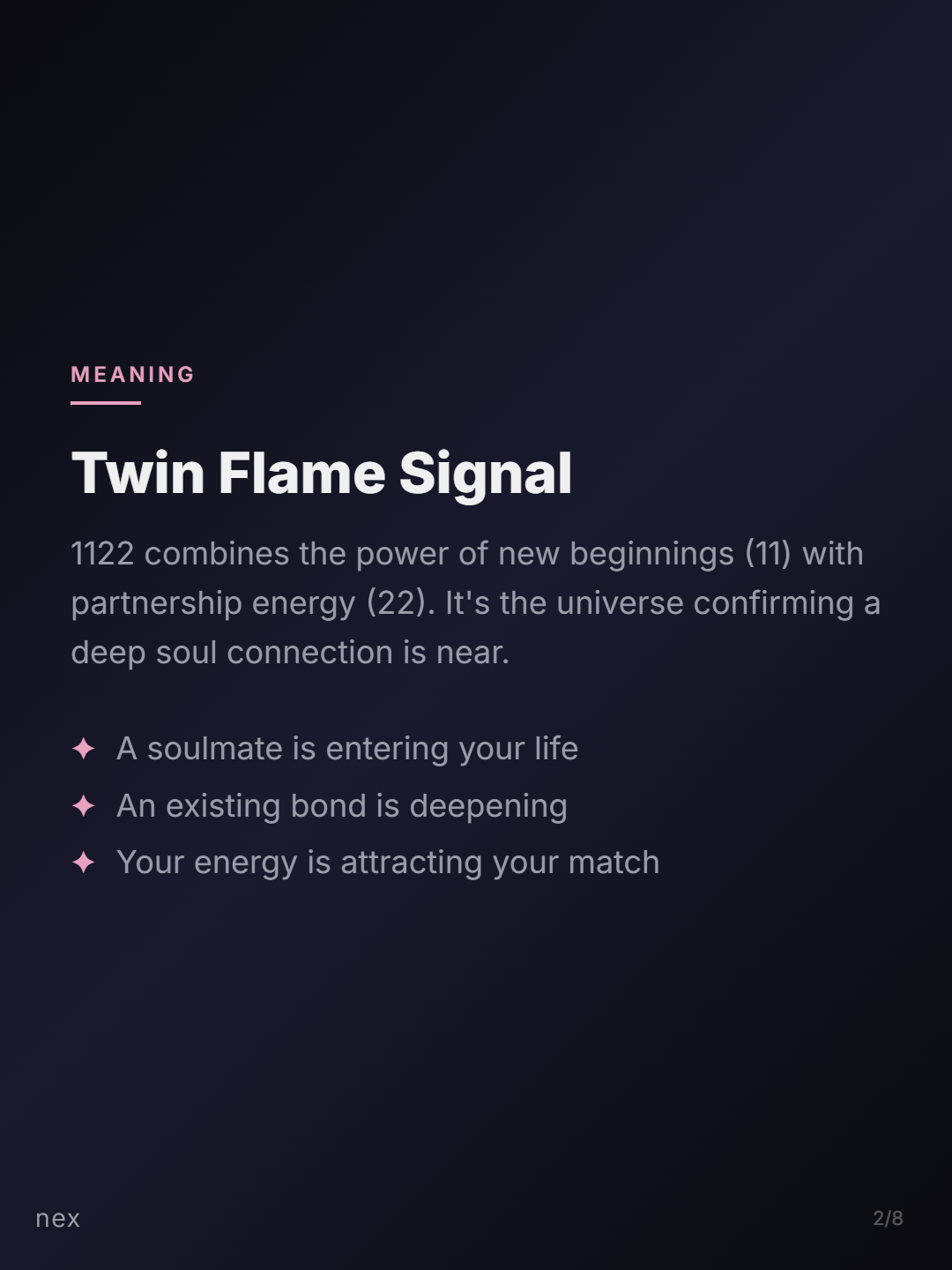 MEANING

Twin Flame Signal

1122 combines the power of new beginnings (11) with partnership energy (22). It's the universe confirming a deep soul connection is near.

✦ A soulmate is entering your life
✦ An existing bond is deepening
✦ Your energy is attracting your match

nex

2/8